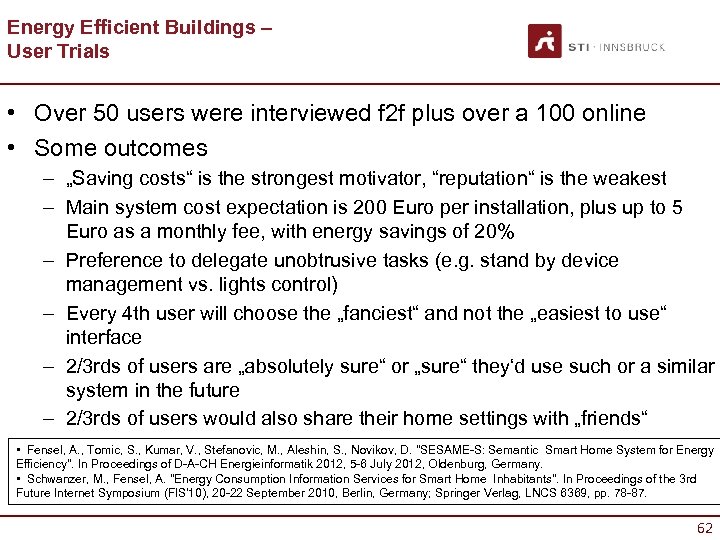 Energy Efficient Buildings –
User Trials

STI · INNSBRUCK

• Over 50 users were interviewed f2f plus over a 100 online
• Some outcomes
– „Saving costs“ is the strongest motivator, “reputation“ is the weakest
– Main system cost expectation is 200 Euro per installation, plus up to 5 Euro as a monthly fee, with energy savings of 20%
– Preference to delegate unobtrusive tasks (e.g. stand by device management vs. lights control)
– Every 4th user will choose the „fanciest“ and not the „easiest to use“ interface
– 2/3rds of users are „absolutely sure“ or „sure“ they‘d use such or a similar system in the future
– 2/3rds of users would also share their home settings with „friends“

• Fensel, A., Tomic, S., Kumar, V., Stefanovic, M., Aleshin, S., Novikov, D. "SESAME-S: Semantic Smart Home System for Energy Efficiency". In Proceedings of D-A-CH Energieinformatik 2012, 5-6 July 2012, Oldenburg, Germany.
• Schwanzer, M., Fensel, A. "Energy Consumption Information Services for Smart Home Inhabitants". In Proceedings of the 3rd Future Internet Symposium (FIS'10), 20-22 September 2010, Berlin, Germany; Springer Verlag, LNCS 6369, pp. 78-87.

62